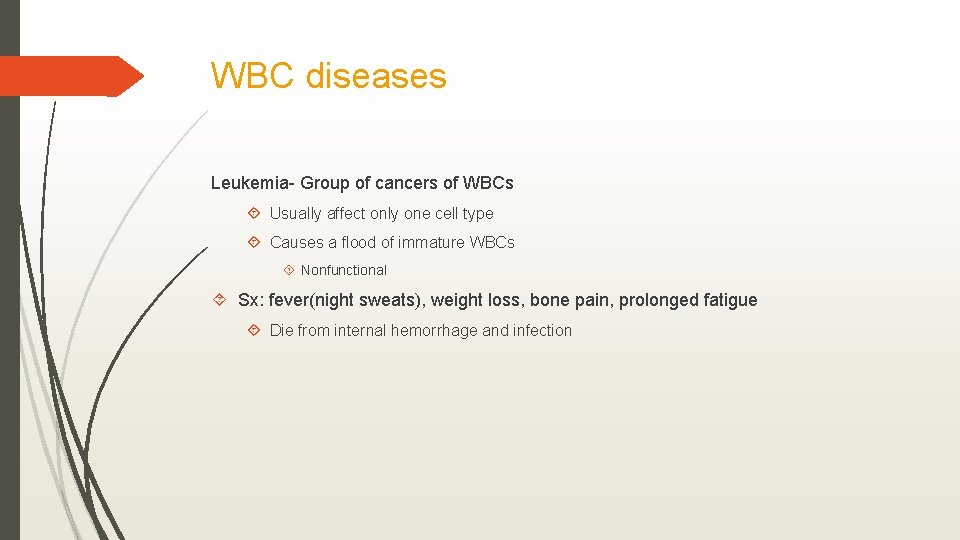 WBC diseases

Leukemia- Group of cancers of WBCs

Usually affect only one cell type

Causes a flood of immature WBCs

Nonfunctional

Sx: fever(night sweats), weight loss, bone pain, prolonged fatigue

Die from internal hemorrhage and infection